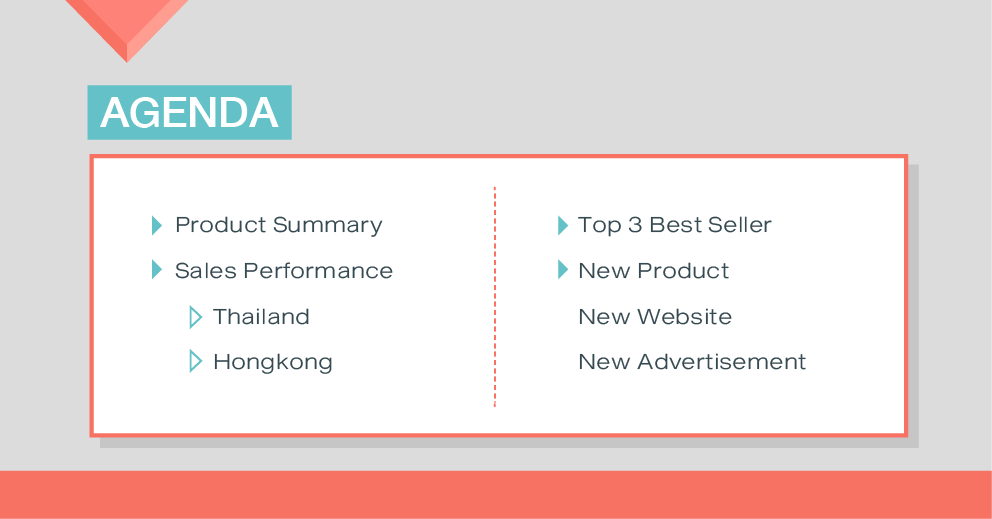 AGENDA

Product Summary
Sales Performance
Thailand
Hongkong

Top 3 Best Seller
New Product
New Website
New Advertisement